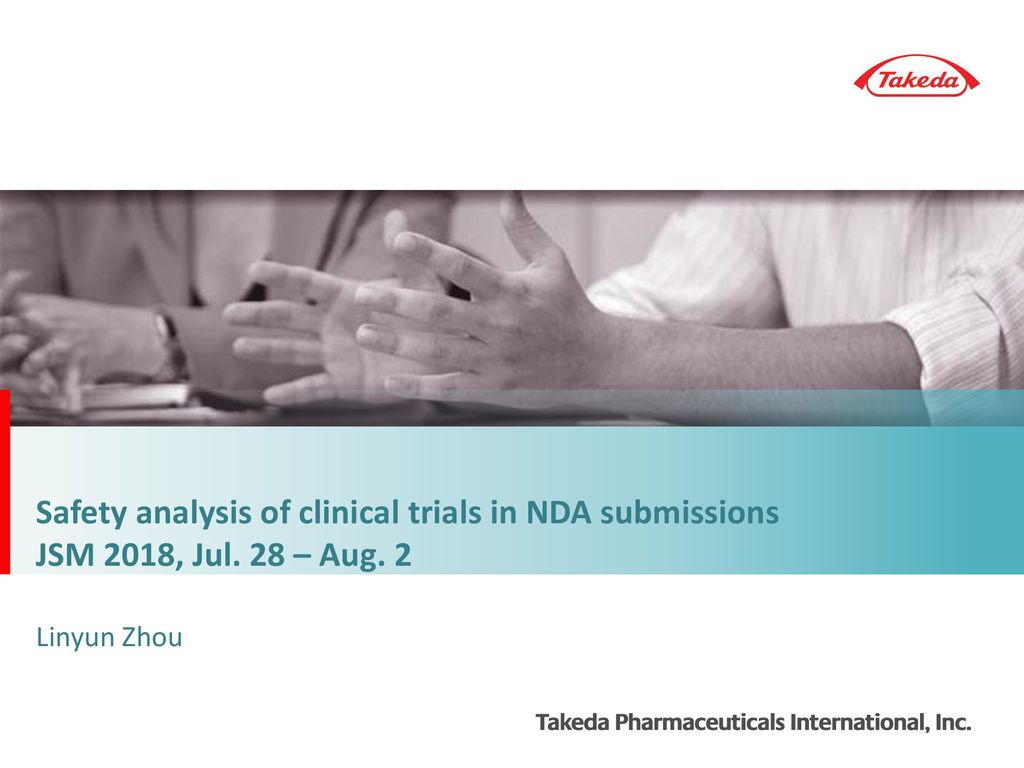 Takeda

Safety analysis of clinical trials in NDA submissions
JSM 2018, Jul. 28 – Aug. 2

Linyun Zhou

Takeda Pharmaceuticals International, Inc.